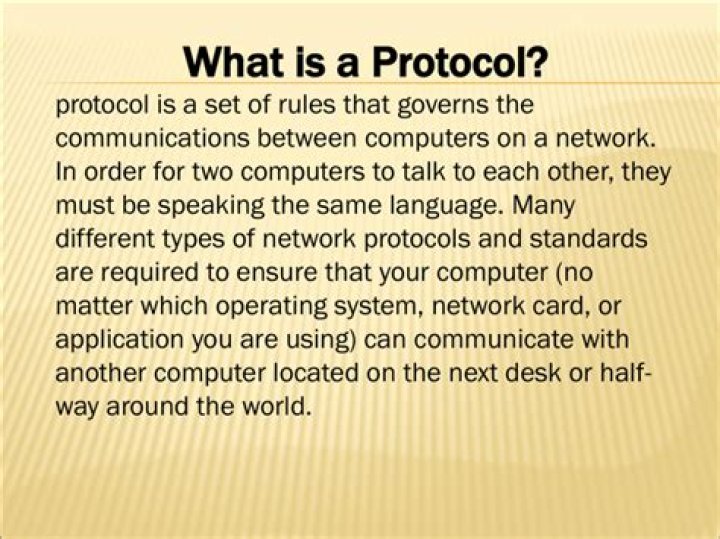 What is a Protocol?

protocol is a set of rules that governs the communications between computers on a network. In order for two computers to talk to each other, they must be speaking the same language. Many different types of network protocols and standards are required to ensure that your computer (no matter which operating system, network card, or application you are using) can communicate with another computer located on the next desk or half-way around the world.